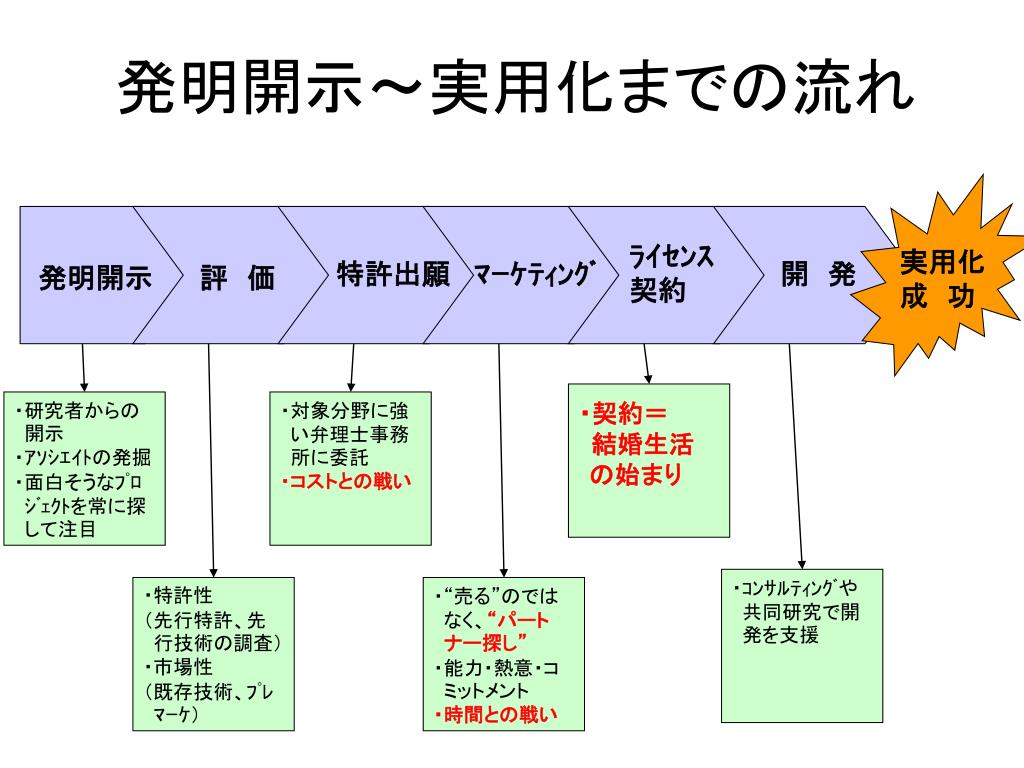 発明開示～実用化までの流れ

発明開示

評　価

特許出願

マーケティング

ライセンス契約

開　発

実用化成　功

・研究者からの開示
・アソシエイトの発掘
・面白そうなプロジェクトを常に探して注目

・特許性
（先行特許、先行技術の調査）
・市場性
（既存技術、プレマーケ）

・対象分野に強い弁理士事務所に委託
・コストとの戦い

・“売る”のではなく、“パートナー探し”
・能力・熱意・コミットメント
・時間との戦い

・契約＝結婚生活の始まり

・コンサルティングや共同研究で開発を支援